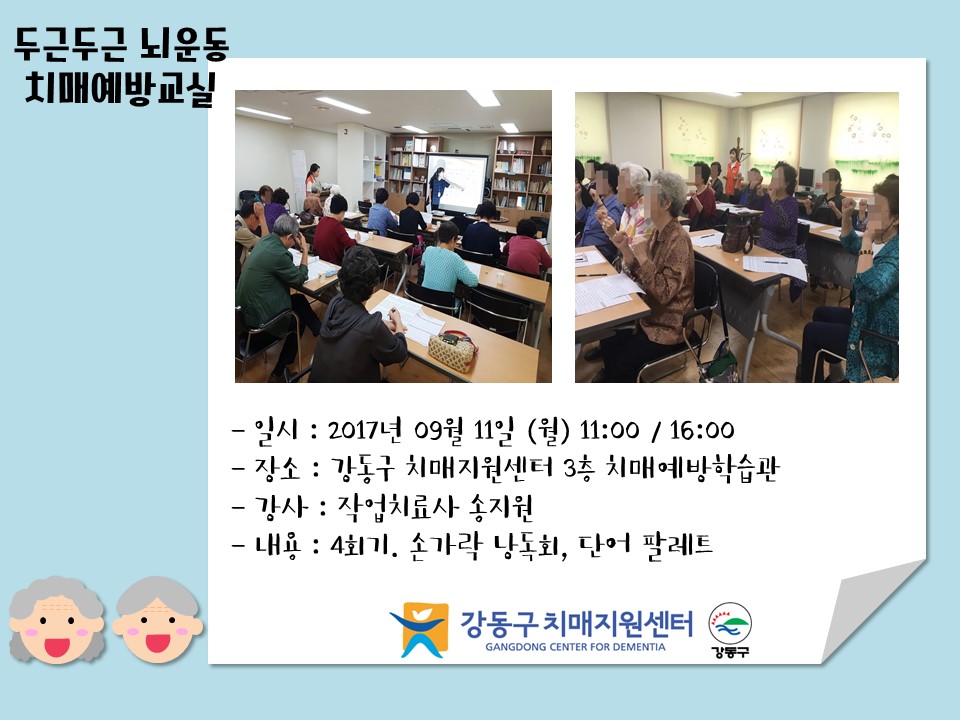 두근두근 뇌운동
치매예방교실

- 일시 : 2017년 09월 11일 (월) 11:00 / 16:00
- 장소 : 강동구 치매지원센터 3층 치매예방학습관
- 강사 : 작업치료사 송지원
- 내용 : 4회기. 손가락 낭독회, 단어 팔레트

강동구 치매지원센터
GANGDONG CENTER FOR DEMENTIA
강동구